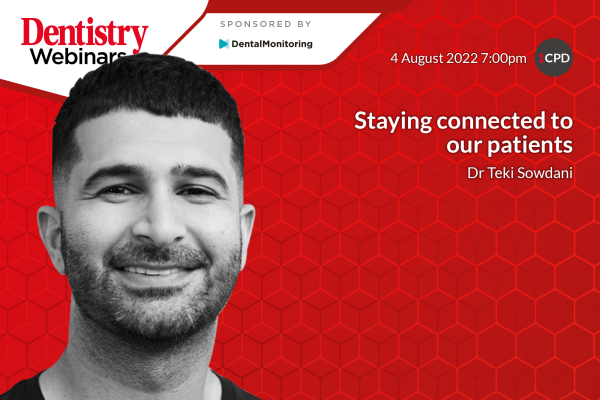 Dentistry Webinars

SPONSORED BY

DentalMonitoring

4 August 2022 7:00pm

1CPD

Staying connected to our patients

Dr Teki Sowdani